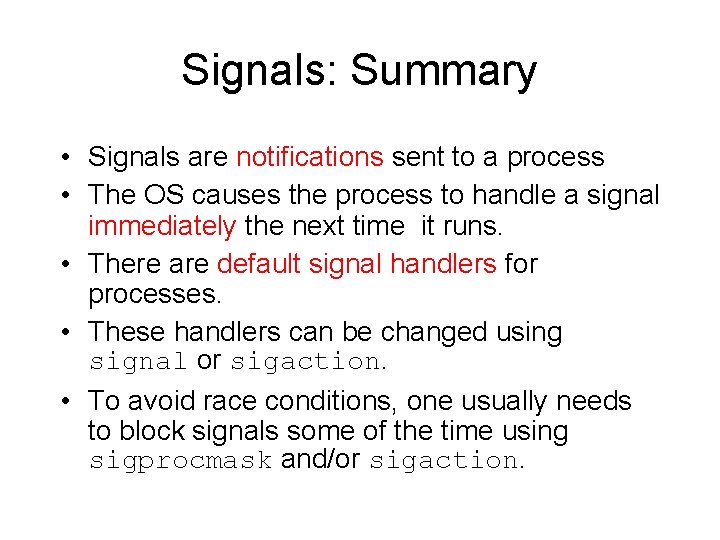 Signals: Summary

• Signals are notifications sent to a process
• The OS causes the process to handle a signal immediately the next time it runs.
• There are default signal handlers for processes.
• These handlers can be changed using signal or sigaction.
• To avoid race conditions, one usually needs to block signals some of the time using sigprocmask and/or sigaction.